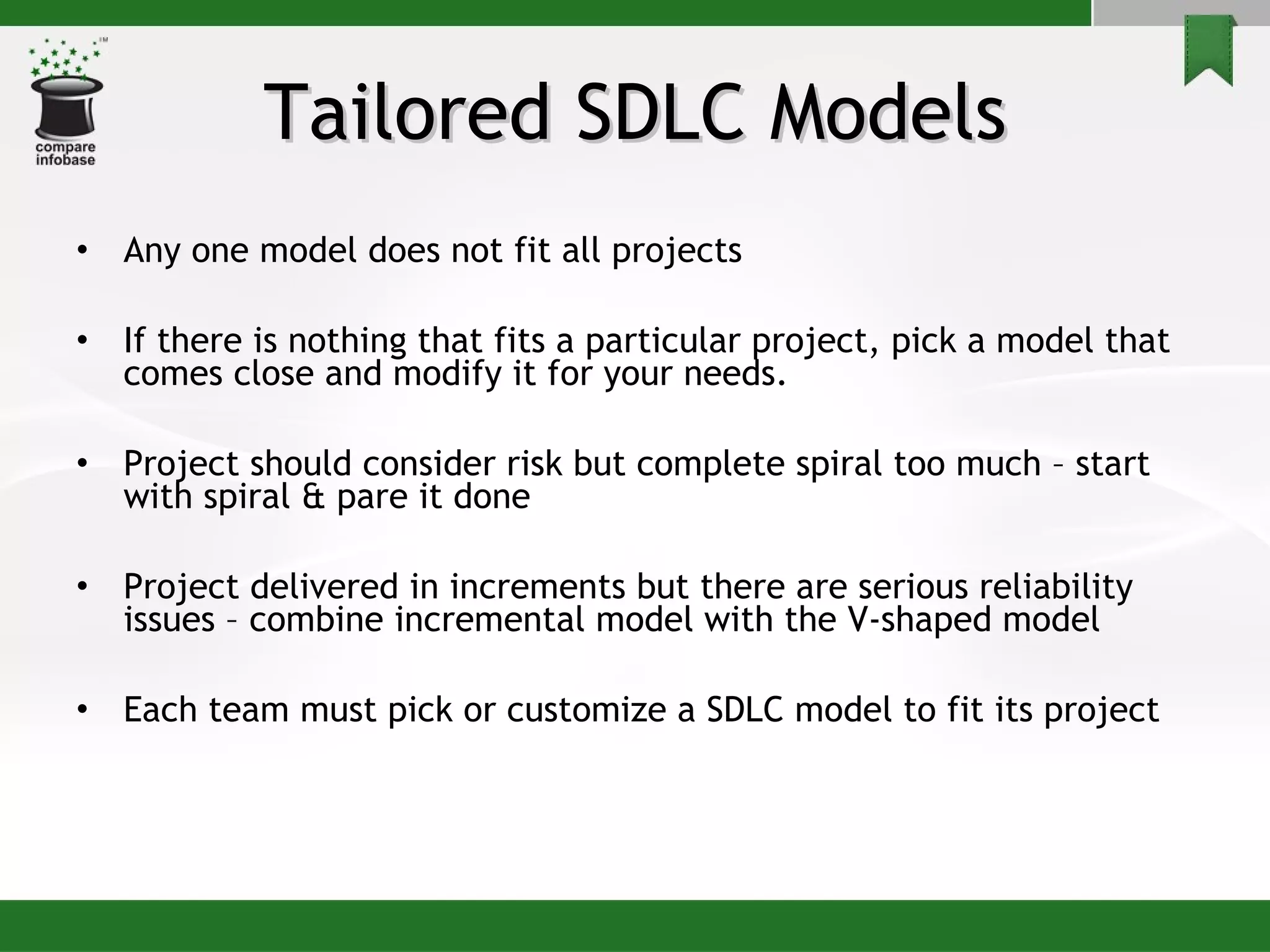 compare infobase

Tailored SDLC Models

• Any one model does not fit all projects

• If there is nothing that fits a particular project, pick a model that comes close and modify it for your needs.

• Project should consider risk but complete spiral too much – start with spiral & pare it done

• Project delivered in increments but there are serious reliability issues – combine incremental model with the V-shaped model

• Each team must pick or customize a SDLC model to fit its project